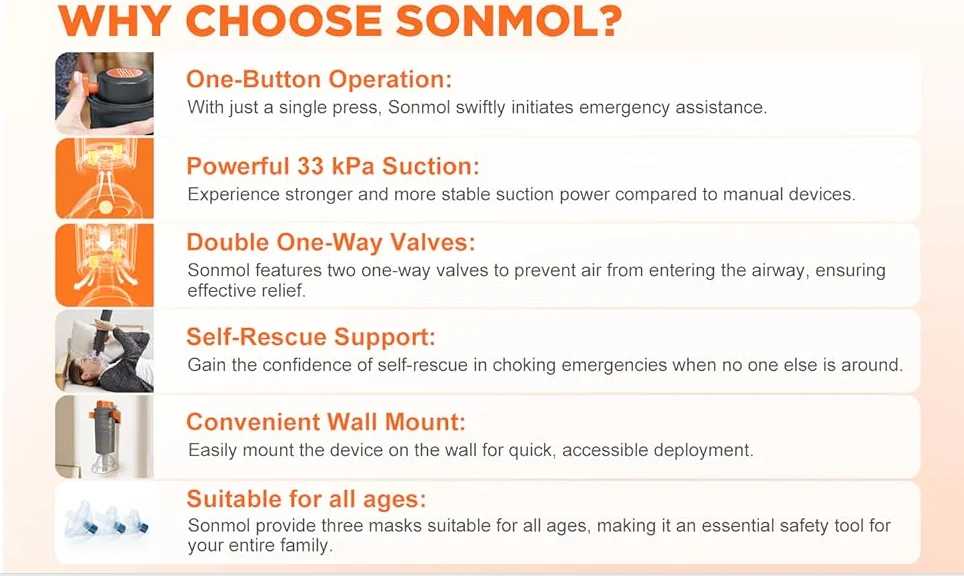 WHY CHOOSE SONMOL?

One-Button Operation:
With just a single press, Sonmol swiftly initiates emergency assistance.

Powerful 33 kPa Suction:
Experience stronger and more stable suction power compared to manual devices.

Double One-Way Valves:
Sonmol features two one-way valves to prevent air from entering the airway, ensuring effective relief.

Self-Rescue Support:
Gain the confidence of self-rescue in choking emergencies when no one else is around.

Convenient Wall Mount:
Easily mount the device on the wall for quick, accessible deployment.

Suitable for all ages:
Sonmol provide three masks suitable for all ages, making it an essential safety tool for your entire family.